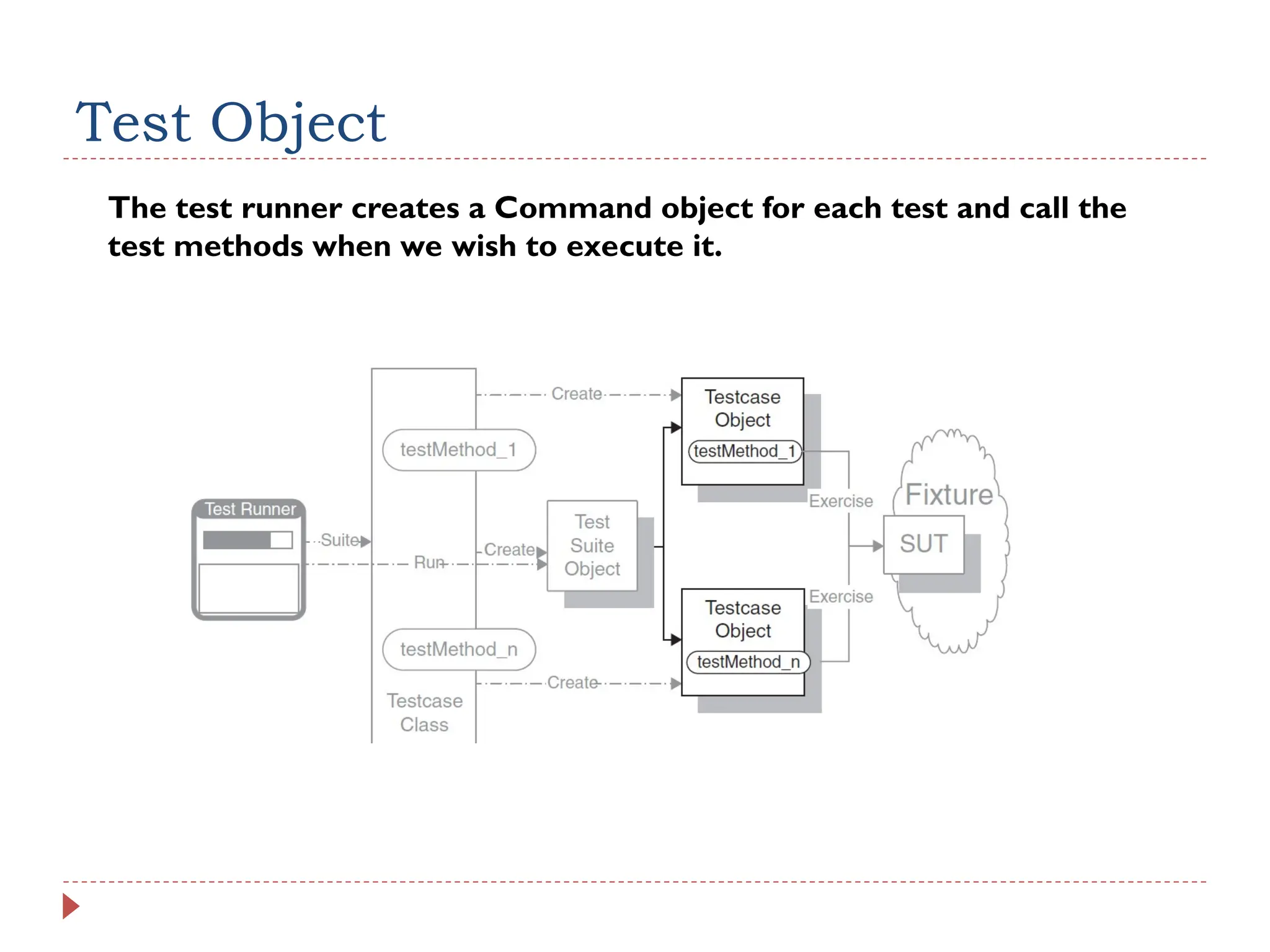 Test Object

The test runner creates a Command object for each test and call the test methods when we wish to execute it.

Test Runner
Suite
Run
testMethod_1
testMethod_n
Testcase Class
Create
Create
Create
Test Suite Object
Testcase Object
testMethod_1
Testcase Object
testMethod_n
Exercise
Exercise
Fixture
SUT